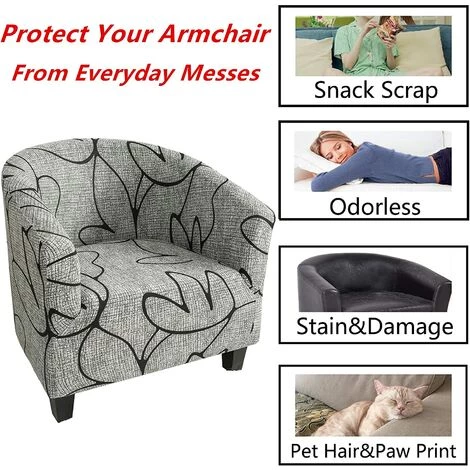 Protect Your Armchair
From Everyday Messes

Snack Scrap

Odorless

Stain&Damage

Pet Hair&Paw Print